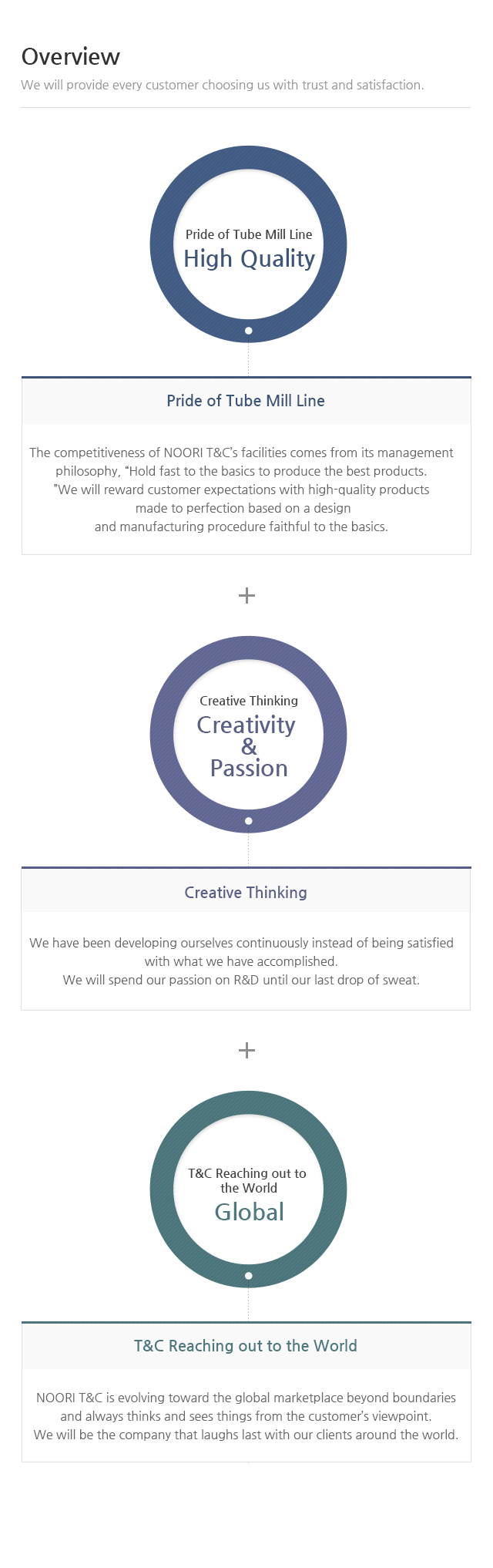 Overview

We will provide every customer choosing us with trust and satisfaction.

Pride of Tube Mill Line
High Quality

Pride of Tube Mill Line

The competitiveness of NOORI T&C's facilities comes from its management philosophy, "Hold fast to the basics to produce the best products. "We will reward customer expectations with high-quality products made to perfection based on a design and manufacturing procedure faithful to the basics.

+

Creative Thinking
Creativity & Passion

Creative Thinking

We have been developing ourselves continuously instead of being satisfied with what we have accomplished.
We will spend our passion on R&D until our last drop of sweat.

+

T&C Reaching out to the World
Global

T&C Reaching out to the World

NOORI T&C is evolving toward the global marketplace beyond boundaries and always thinks and sees things from the customer's viewpoint.
We will be the company that laughs last with our clients around the world.